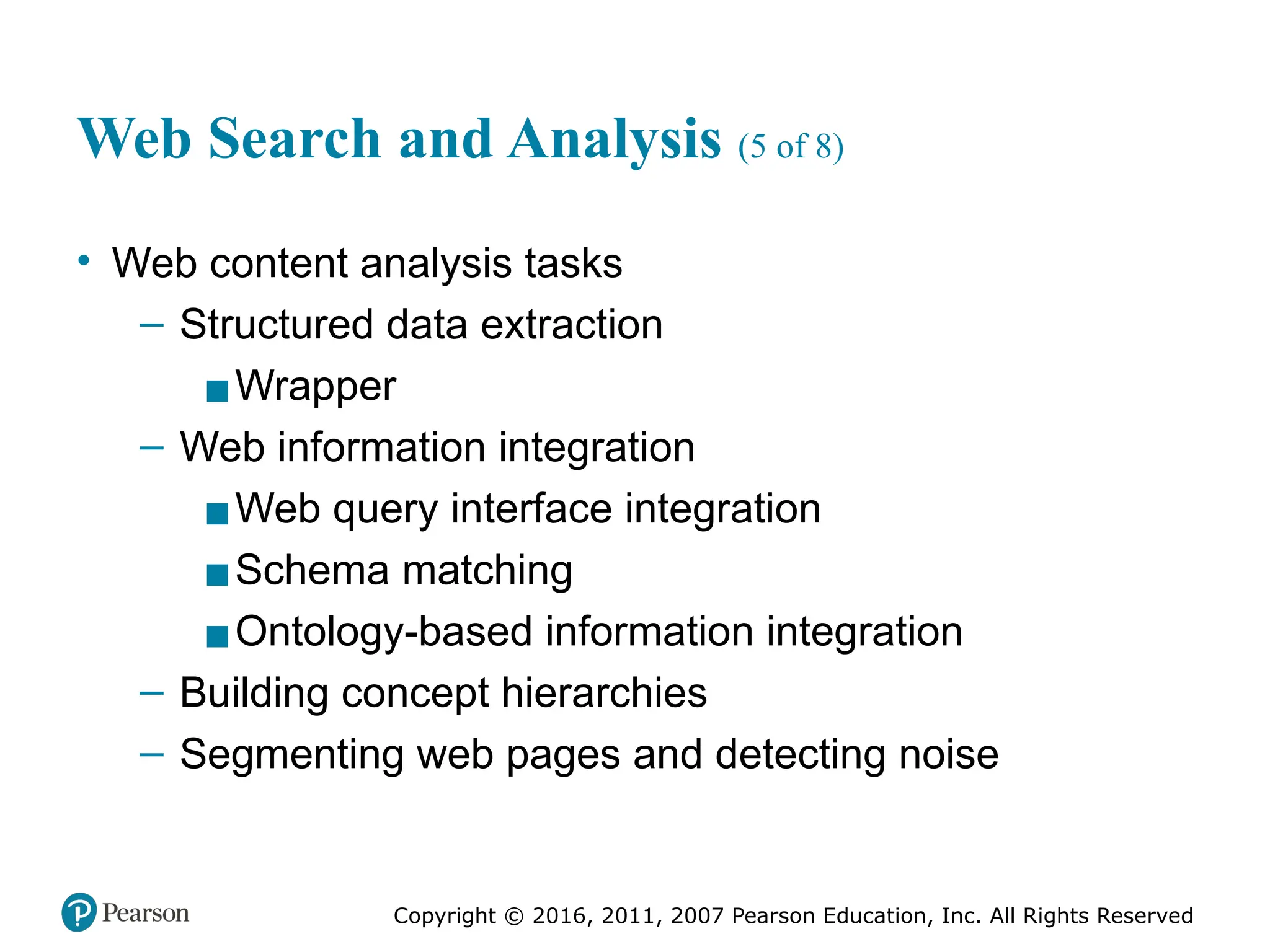 Web Search and Analysis (5 of 8)

• Web content analysis tasks
  – Structured data extraction
    ▪ Wrapper
  – Web information integration
    ▪ Web query interface integration
    ▪ Schema matching
    ▪ Ontology-based information integration
  – Building concept hierarchies
  – Segmenting web pages and detecting noise

Pearson

Copyright © 2016, 2011, 2007 Pearson Education, Inc. All Rights Reserved